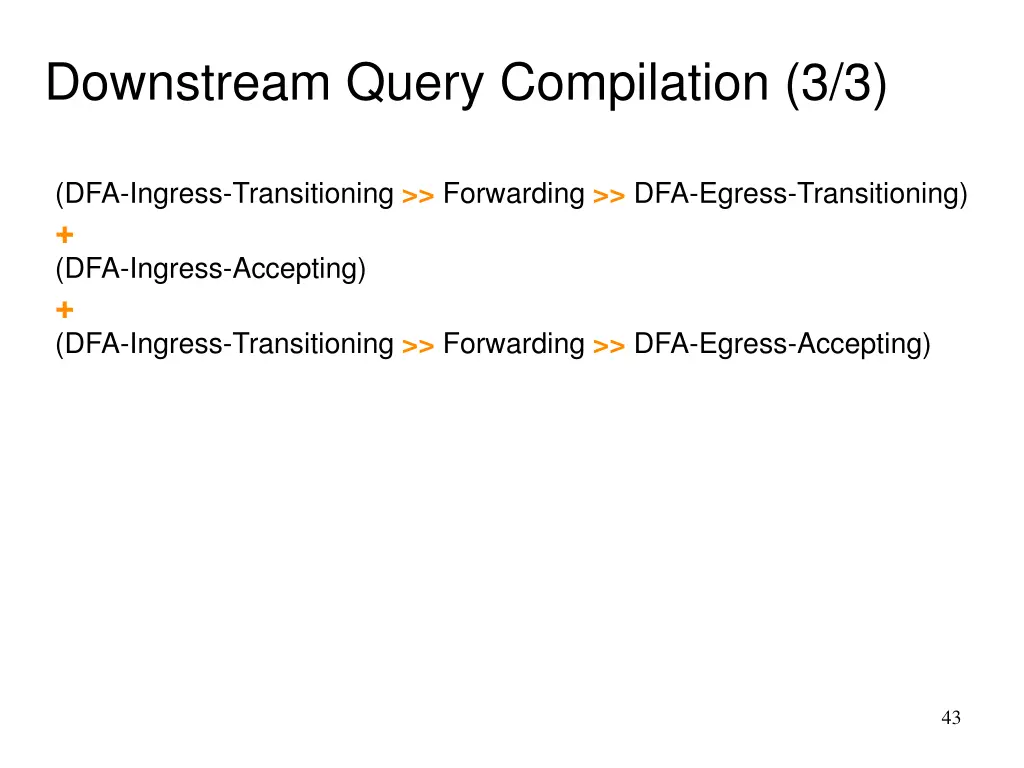 Downstream Query Compilation (3/3)

(DFA-Ingress-Transitioning >> Forwarding >> DFA-Egress-Transitioning)
+
(DFA-Ingress-Accepting)
+
(DFA-Ingress-Transitioning >> Forwarding >> DFA-Egress-Accepting)

43